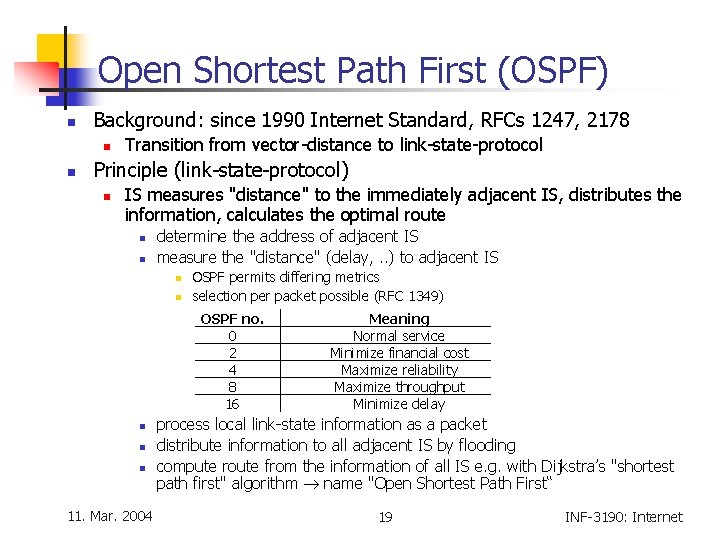 Open Shortest Path First (OSPF)

Background: since 1990 Internet Standard, RFCs 1247, 2178

Transition from vector-distance to link-state-protocol

Principle (link-state-protocol)

IS measures "distance" to the immediately adjacent IS, distributes the information, calculates the optimal route

determine the address of adjacent IS

measure the "distance" (delay, ..) to adjacent IS

OSPF permits differing metrics

selection per packet possible (RFC 1349)

| OSPF no. | Meaning |
|---|---|
| 0 | Normal service |
| 2 | Minimize financial cost |
| 4 | Maximize reliability |
| 8 | Maximize throughput |
| 16 | Minimize delay |

process local link-state information as a packet

distribute information to all adjacent IS by flooding

compute route from the information of all IS e.g. with Dijkstra's "shortest path first" algorithm $\rightarrow$ name "Open Shortest Path First"

11. Mar. 2004

19

INF-3190: Internet